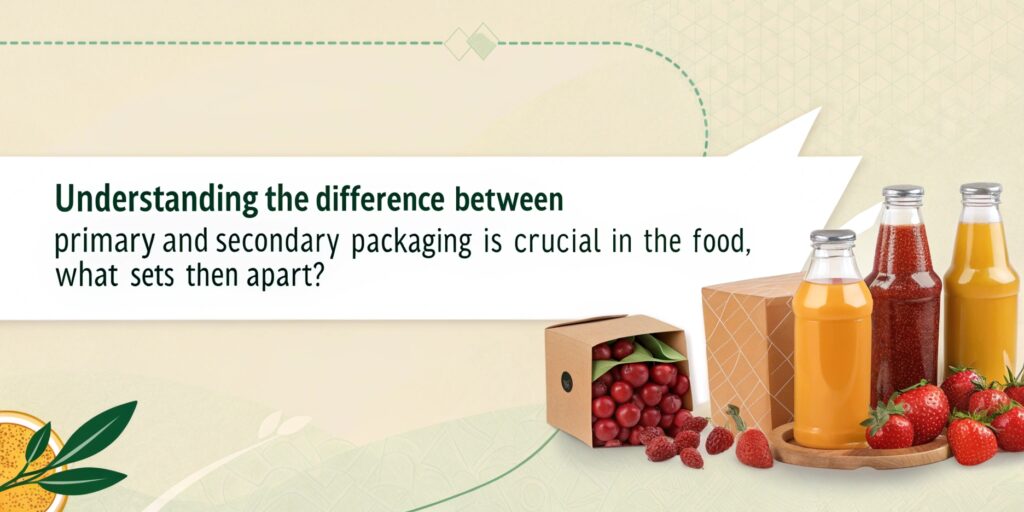 Understanding the difference between
primary and secondary packaging is crucial in the food, what sets then apart?